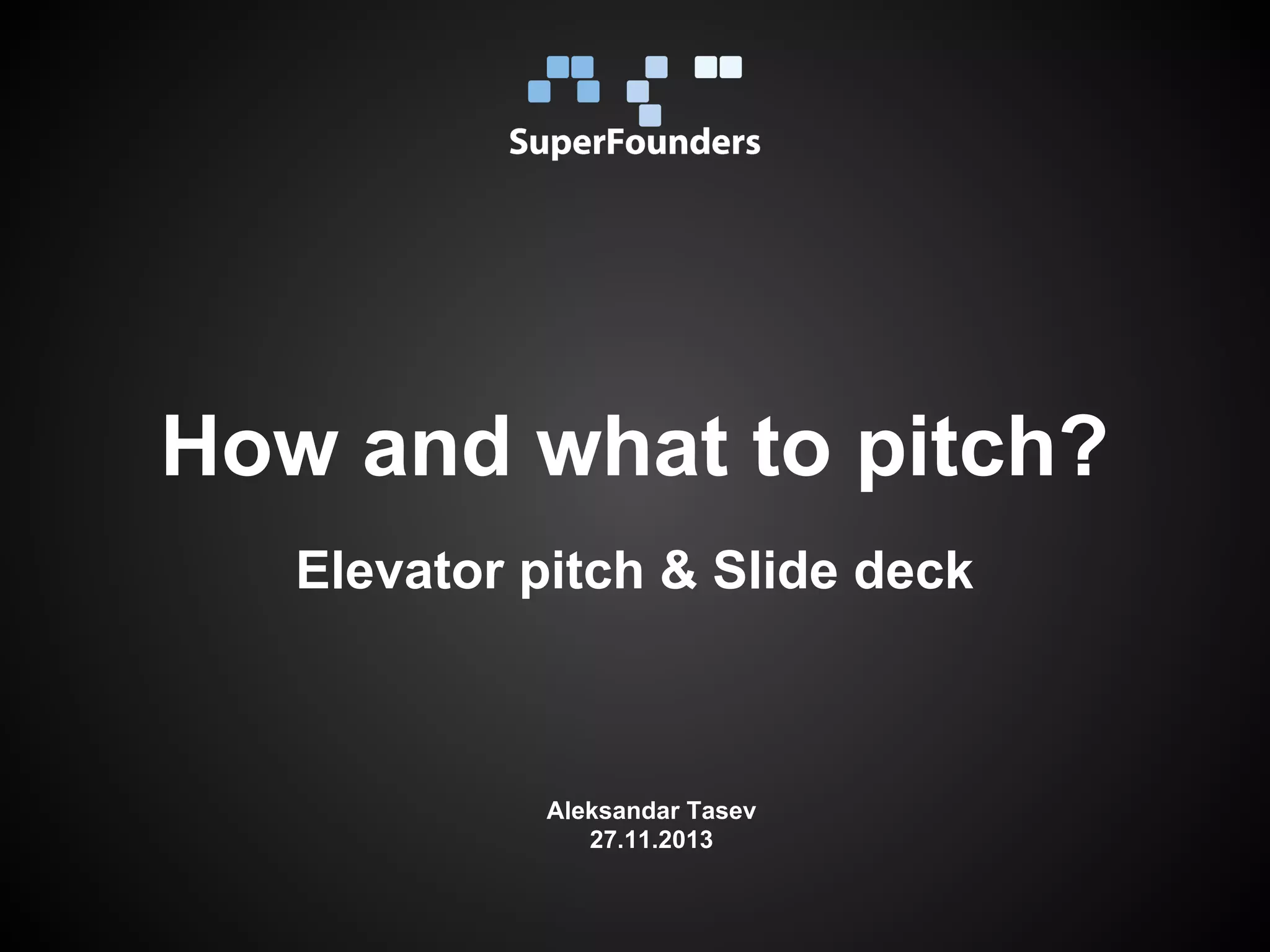 SuperFounders

How and what to pitch?

Elevator pitch & Slide deck

Aleksandar Tasev
27.11.2013